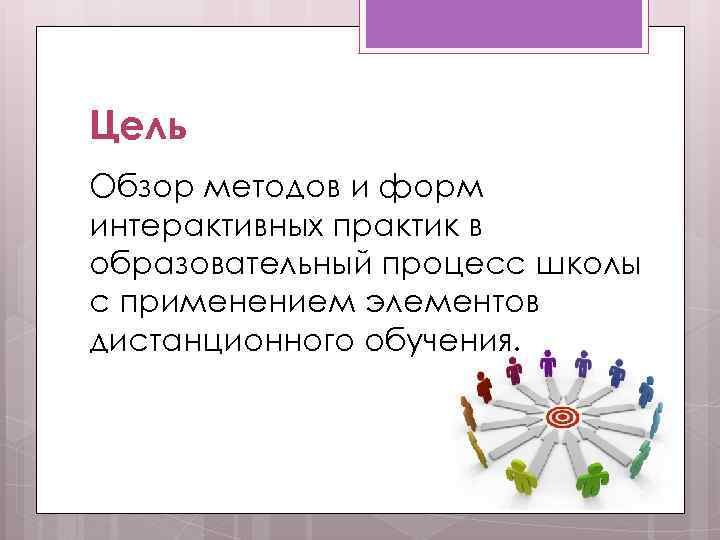 Цель

Обзор методов и форм интерактивных практик в образовательный процесс школы с применением элементов дистанционного обучения.